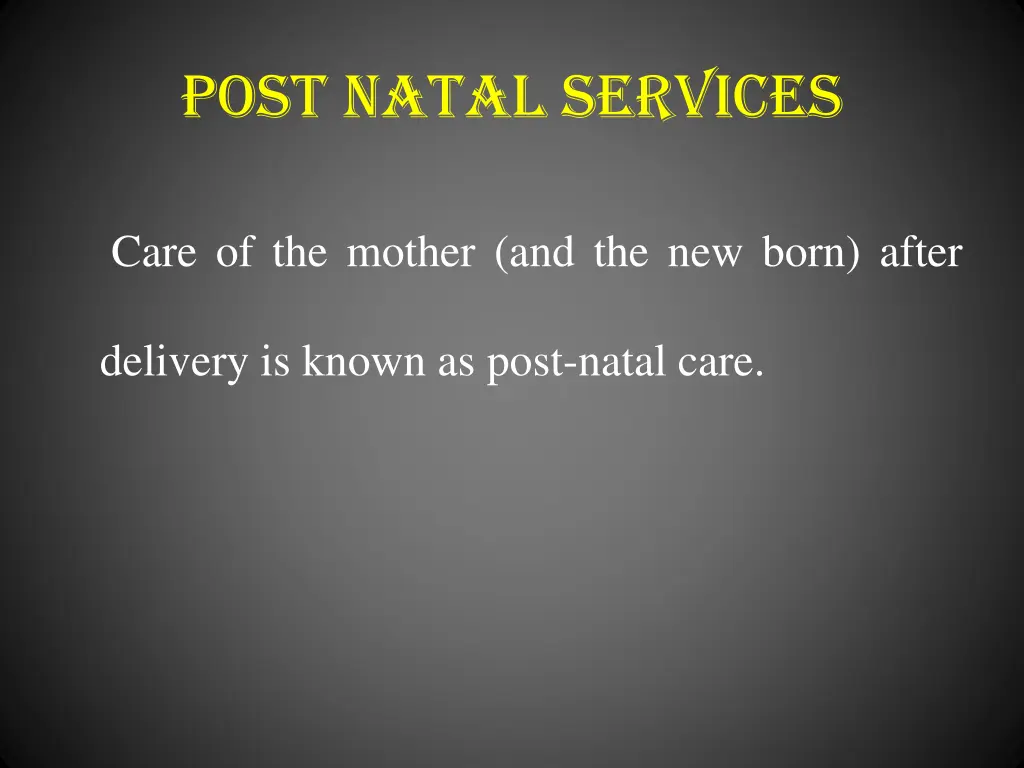 POST NATAL SERVICES

Care of the mother (and the new born) after delivery is known as post-natal care.